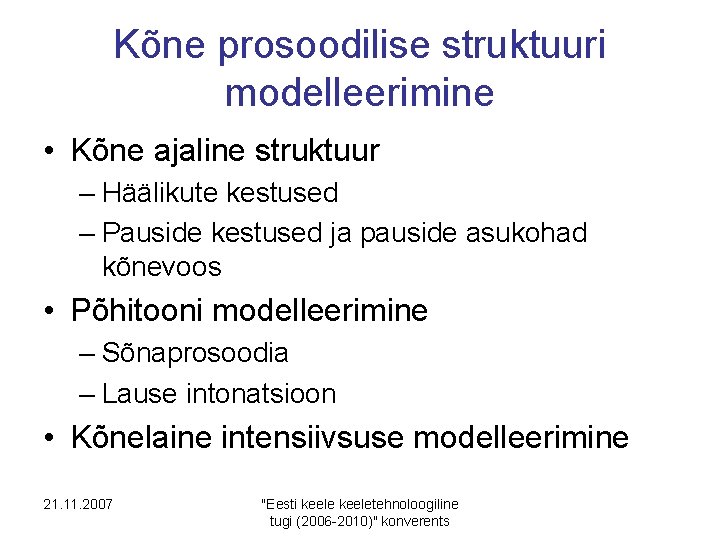 Kõne prosoodilise struktuuri modelleerimine

• Kõne ajaline struktuur
– Häälikute kestused
– Pauside kestused ja pauside asukohad kõnevoos
• Põhitooni modelleerimine
– Sõnaprosoodia
– Lause intonatsioon
• Kõnelaine intensiivsuse modelleerimine

21.11.2007

"Eesti keele keeletehnoloogiline tugi (2006-2010)" konverents